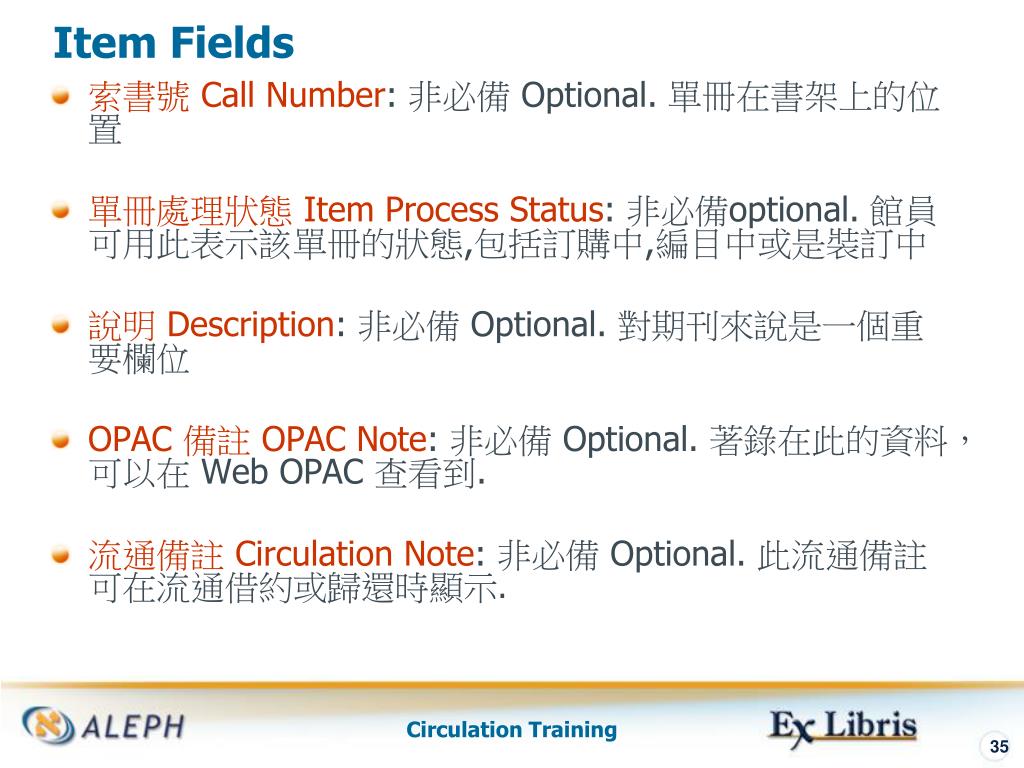 Item Fields

索書號 Call Number: 非必備 Optional. 單冊在書架上的位置

單冊處理狀態 Item Process Status: 非必備optional. 館員可用此表示該單冊的狀態,包括訂購中,編目中或是裝訂中

說明 Description: 非必備 Optional. 對期刊來說是一個重要欄位

OPAC 備註 OPAC Note: 非必備 Optional. 著錄在此的資料,可以在 Web OPAC 查看到.

流通備註 Circulation Note: 非必備 Optional. 此流通備註可在流通借約或歸還時顯示.

ALEPH

Circulation Training

Ex Libris

35